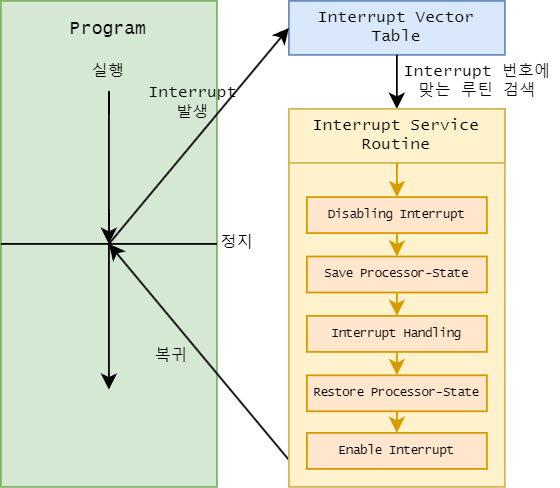 Program

실행

Interrupt
발생

정지

복귀

Interrupt Vector
Table

Interrupt 번호에
맞는 루틴 검색

Interrupt Service
Routine

Disabling Interrupt

Save Processor-State

Interrupt Handling

Restore Processor-State

Enable Interrupt